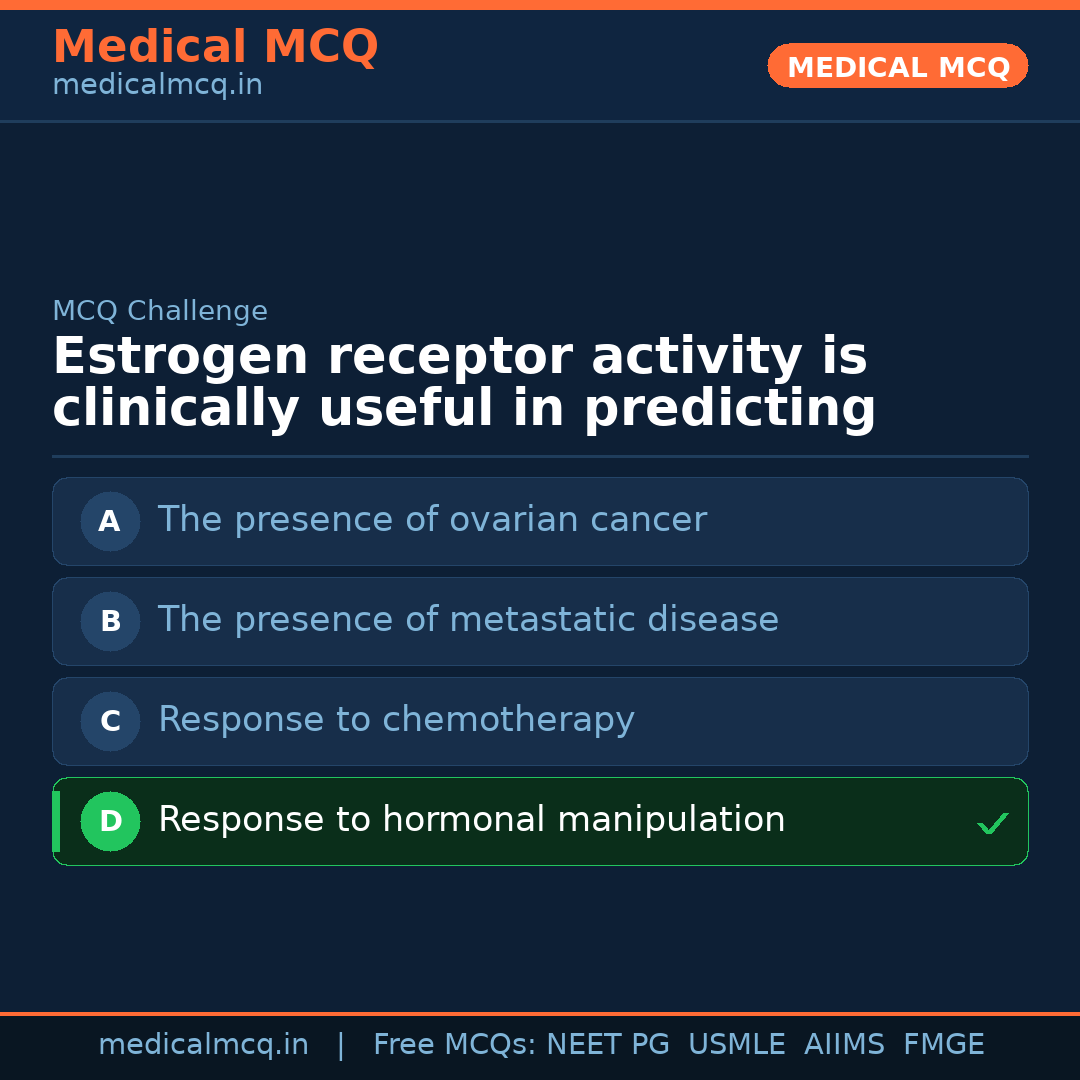 Medical MCQ
medicalmcq.in

MEDICAL MCQ

MCQ Challenge

Estrogen receptor activity is clinically useful in predicting

A The presence of ovarian cancer

B The presence of metastatic disease

C Response to chemotherapy

D Response to hormonal manipulation ✓

medicalmcq.in | Free MCQs: NEET PG USMLE AIIMS FMGE